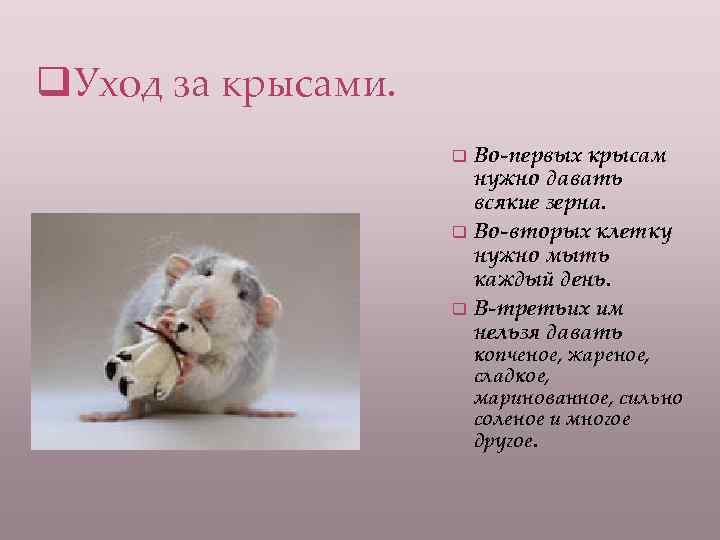 Уход за крысами.

Во-первых крысам нужно давать всякие зерна.

Во-вторых клетку нужно мыть каждый день.

В-третьих им нельзя давать копченое, жареное, сладкое, маринованное, сильно соленое и многое другое.